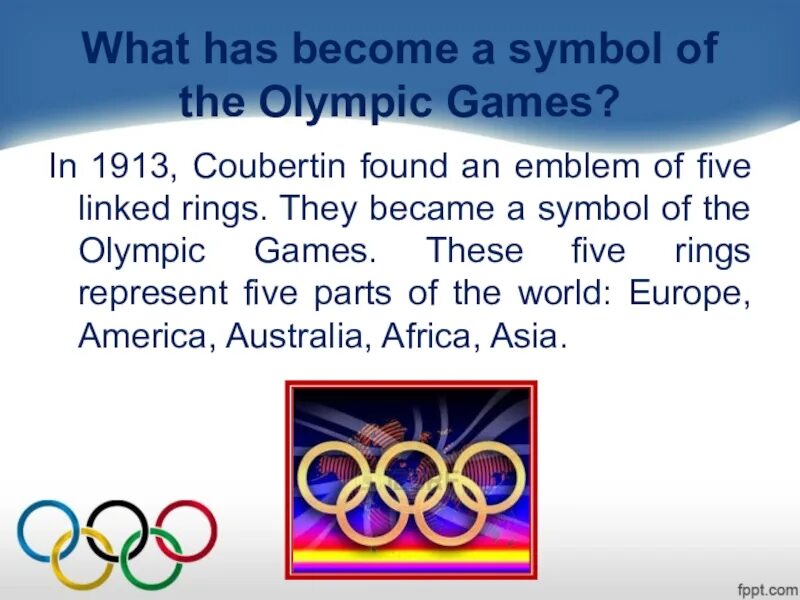 What has become a symbol of the Olympic Games?

In 1913, Coubertin found an emblem of five linked rings. They became a symbol of the Olympic Games. These five rings represent five parts of the world: Europe, America, Australia, Africa, Asia.

fppt.com